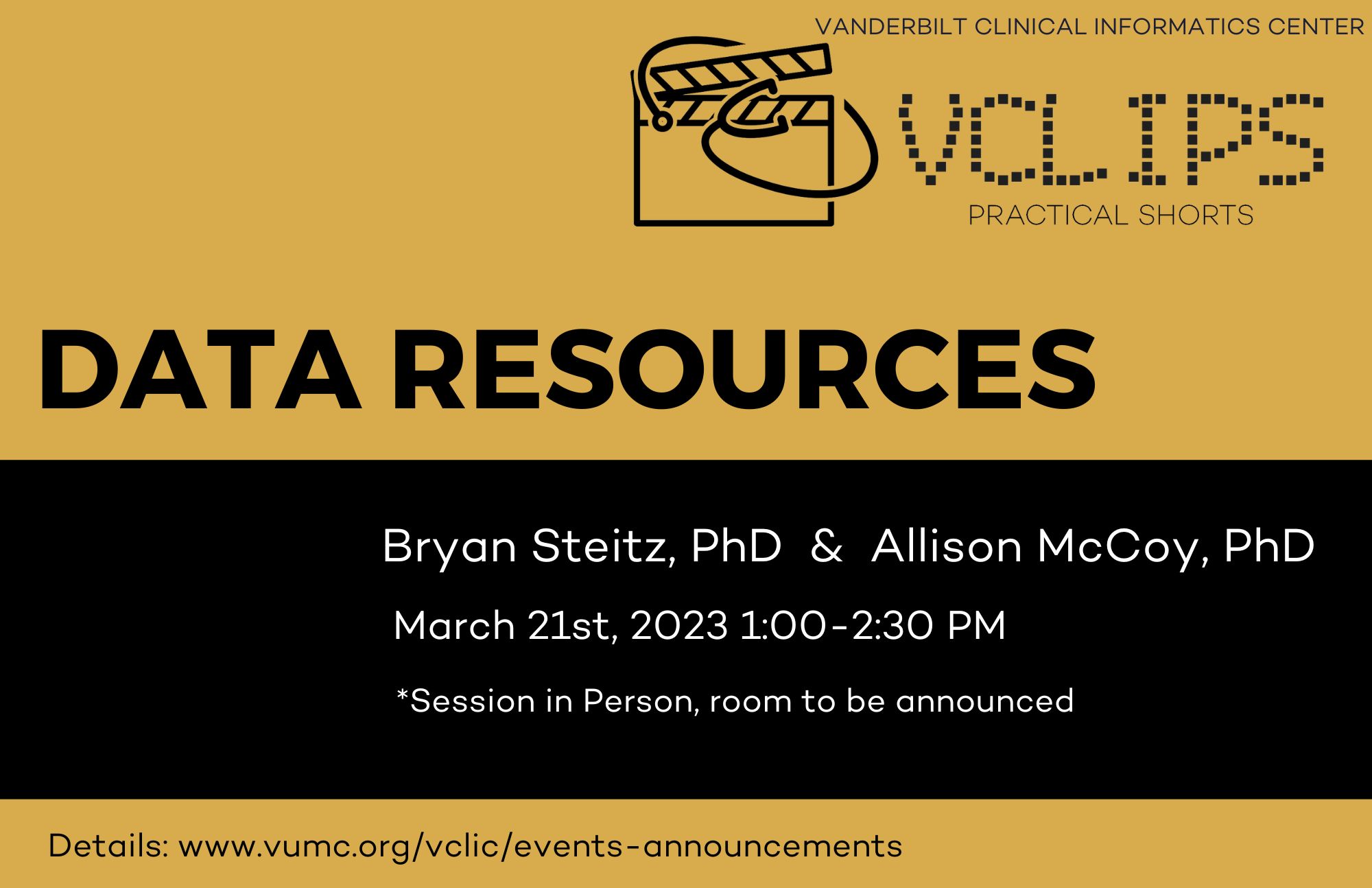 VANDERBILT CLINICAL INFORMATICS CENTER

VCLIPS

PRACTICAL SHORTS

DATA RESOURCES

Bryan Steitz, PhD & Allison McCoy, PhD

March 21st, 2023 1:00-2:30 PM

*Session in Person, room to be announced

Details: www.vumc.org/vclic/events-announcements